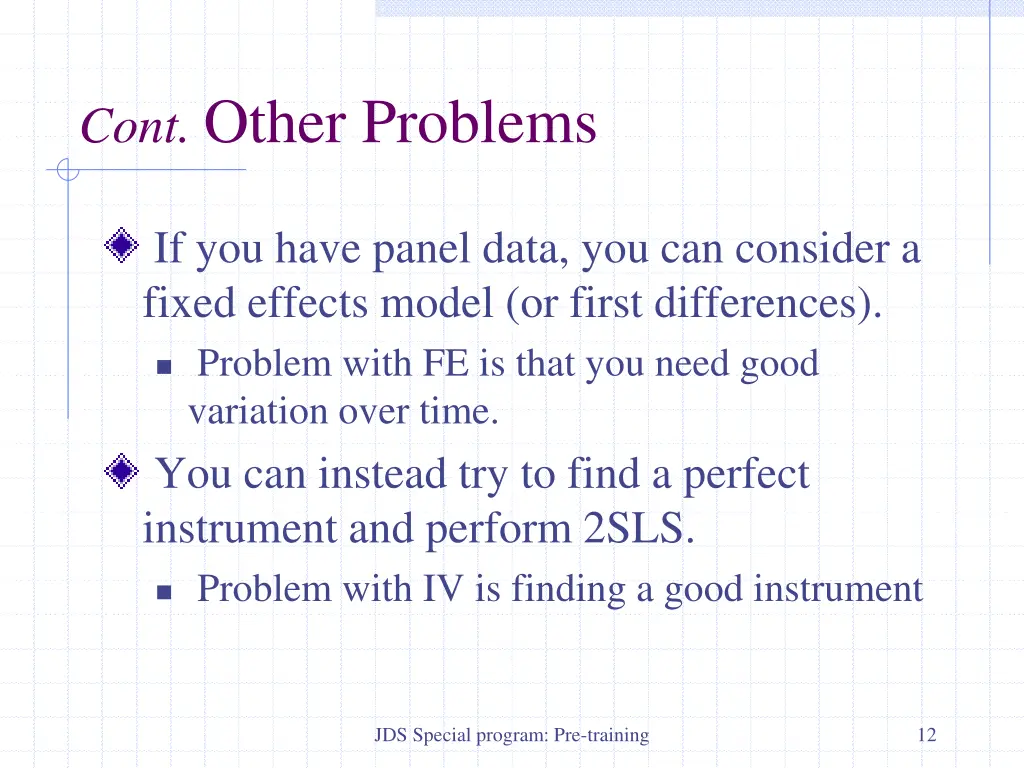 Cont. Other Problems

If you have panel data, you can consider a fixed effects model (or first differences).

Problem with FE is that you need good variation over time.

You can instead try to find a perfect instrument and perform 2SLS.

Problem with IV is finding a good instrument

JDS Special program: Pre-training

12